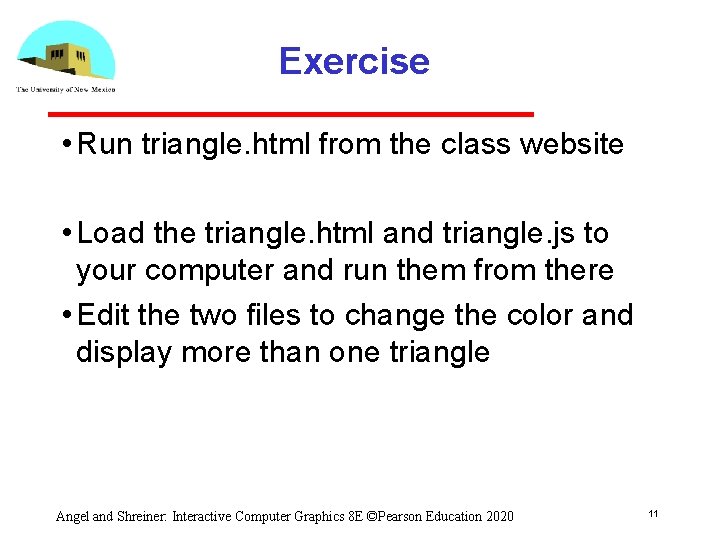 The University of New Mexico

Exercise

• Run triangle.html from the class website

• Load the triangle.html and triangle.js to your computer and run them from there

• Edit the two files to change the color and display more than one triangle

Angel and Shreiner: Interactive Computer Graphics 8E ©Pearson Education 2020

11